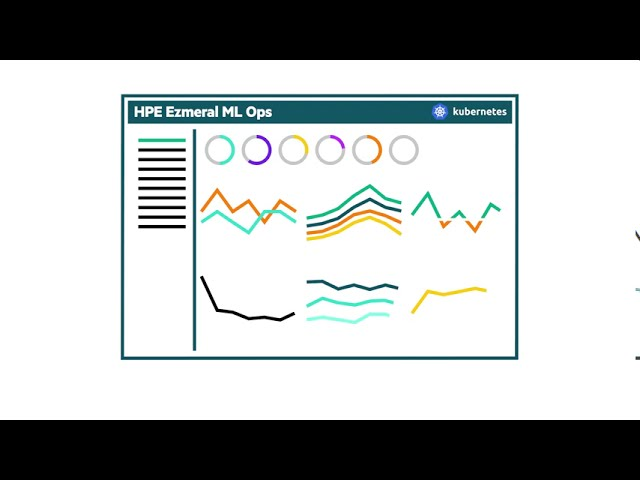 HPE Ezmeral ML Ops

kubernetes